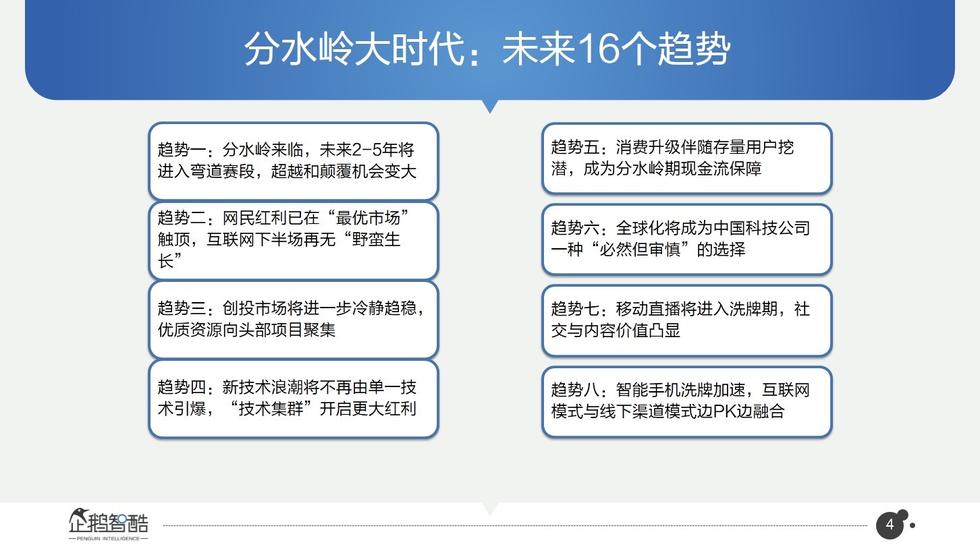 分水岭大时代：未来16个趋势

趋势一：分水岭来临，未来2-5年将进入弯道赛段，超越和颠覆机会变大

趋势二：网民红利已在“最优市场”触顶，互联网下半场再无“野蛮生长”

趋势三：创投市场将进一步冷静趋稳，优质资源向头部项目聚集

趋势四：新技术浪潮将不再由单一技术引爆，“技术集群”开启更大红利

趋势五：消费升级伴随存量用户挖潜，成为分水岭期现金流保障

趋势六：全球化将成为中国科技公司一种“必然但审慎”的选择

趋势七：移动直播将进入洗牌期，社交与内容价值凸显

趋势八：智能手机洗牌加速，互联网模式与线下渠道模式边PK边融合

企鹅智酷
PENGUIN INTELLIGENCE

4